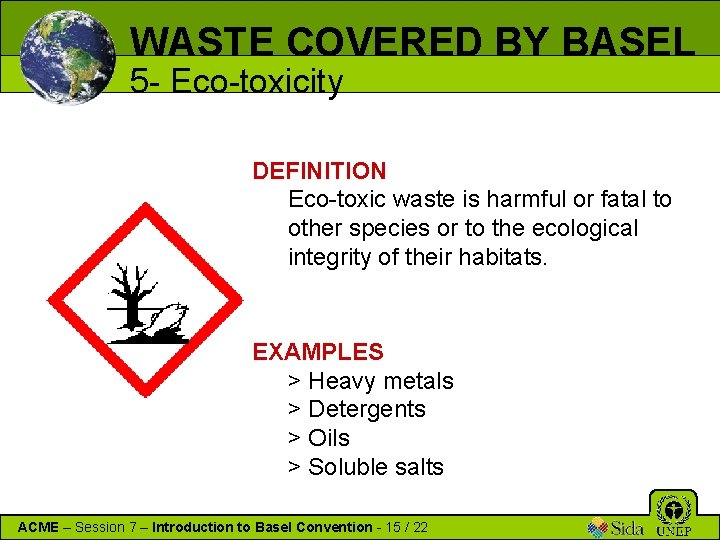 WASTE COVERED BY BASEL
5- Eco-toxicity

DEFINITION
Eco-toxic waste is harmful or fatal to other species or to the ecological integrity of their habitats.

EXAMPLES
> Heavy metals
> Detergents
> Oils
> Soluble salts

ACME – Session 7 – Introduction to Basel Convention - 15 / 22

Sida UNEP